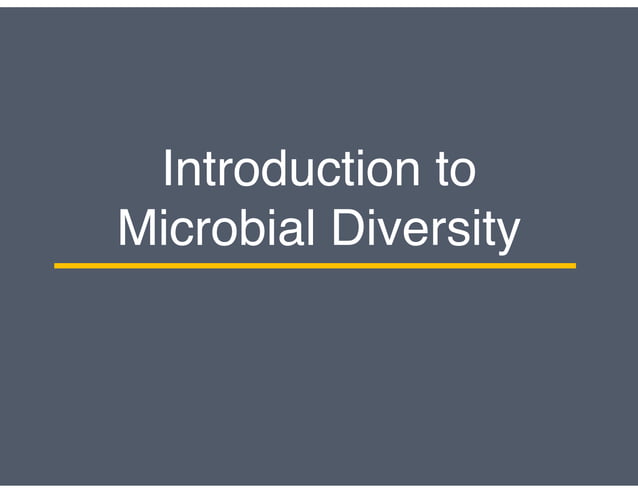 Introduction to Microbial Diversity